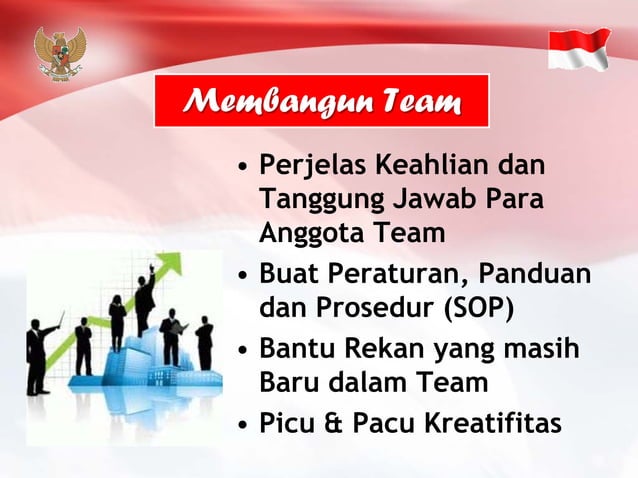 Membangun Team

• Perjelas Keahlian dan Tanggung Jawab Para Anggota Team
• Buat Peraturan, Panduan dan Prosedur (SOP)
• Bantu Rekan yang masih Baru dalam Team
• Picu & Pacu Kreatifitas